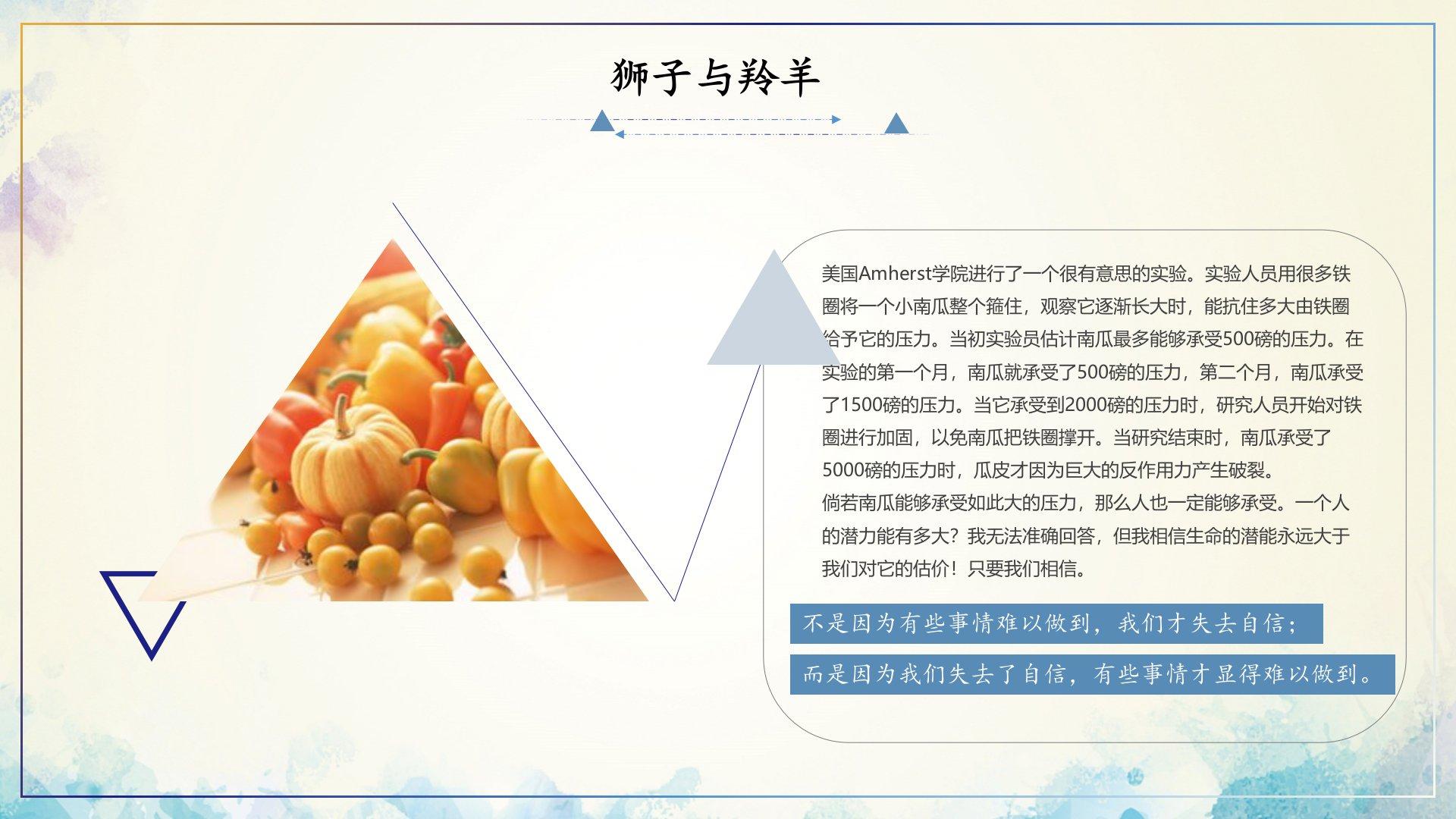 狮子与羚羊

美国Amherst学院进行了一个很有意思的实验。实验人员用很多铁圈将一个小南瓜整个箍住，观察它逐渐长大时，能抗住多大由铁圈给予它的压力。当初实验员估计南瓜最多能够承受500磅的压力。在实验的第一个月，南瓜就承受了500磅的压力，第二个月，南瓜承受了1500磅的压力。当它承受到2000磅的压力时，研究人员开始对铁圈进行加固，以免南瓜把铁圈撑开。当研究结束时，南瓜承受了5000磅的压力时，瓜皮才因为巨大的反作用力产生破裂。
倘若南瓜能够承受如此大的压力，那么人也一定能够承受。一个人的潜力能有多大？我无法准确回答，但我相信生命的潜能永远大于我们对它的估价！只要我们相信。

不是因为有些事情难以做到，我们才失去自信；

而是因为我们失去了自信，有些事情才显得难以做到。